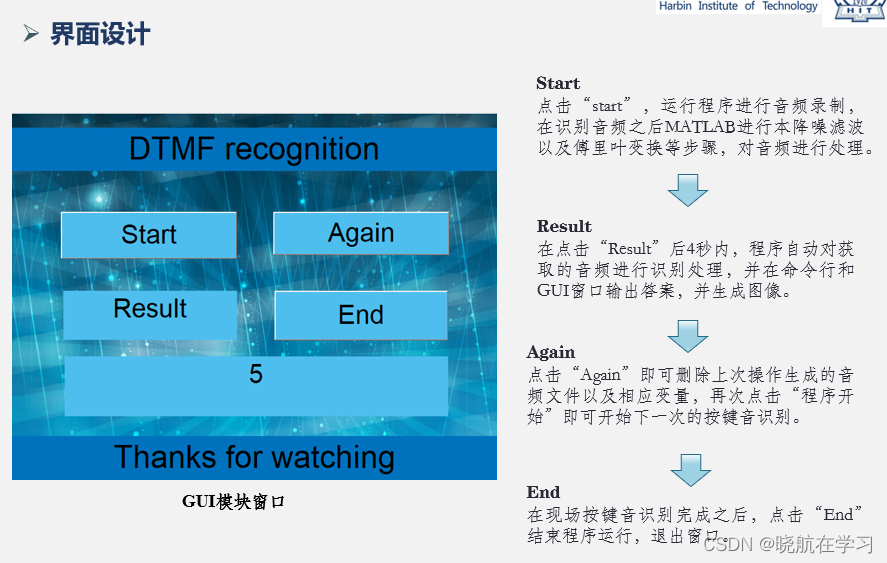 Harbin Institute of Technology

➢ 界面设计

DTMF recognition

Start

Again

Result

End

5

Thanks for watching

GUI模块窗口

Start
点击“start”，运行程序进行音频录制，在识别音频之后MATLAB进行本降噪滤波以及傅里叶变换等步骤，对音频进行处理。

Result
在点击“Result”后4秒内，程序自动对获取的音频进行识别处理，并在命令行和GUI窗口输出答案，并生成图像。

Again
点击“Again”即可删除上次操作生成的音频文件以及相应变量，再次点击“程序开始”即可开始下一次的按键音识别。

End
在现场按键音识别完成之后，点击“End”结束程序运行，退出窗口。

CSDN @晓航在学习